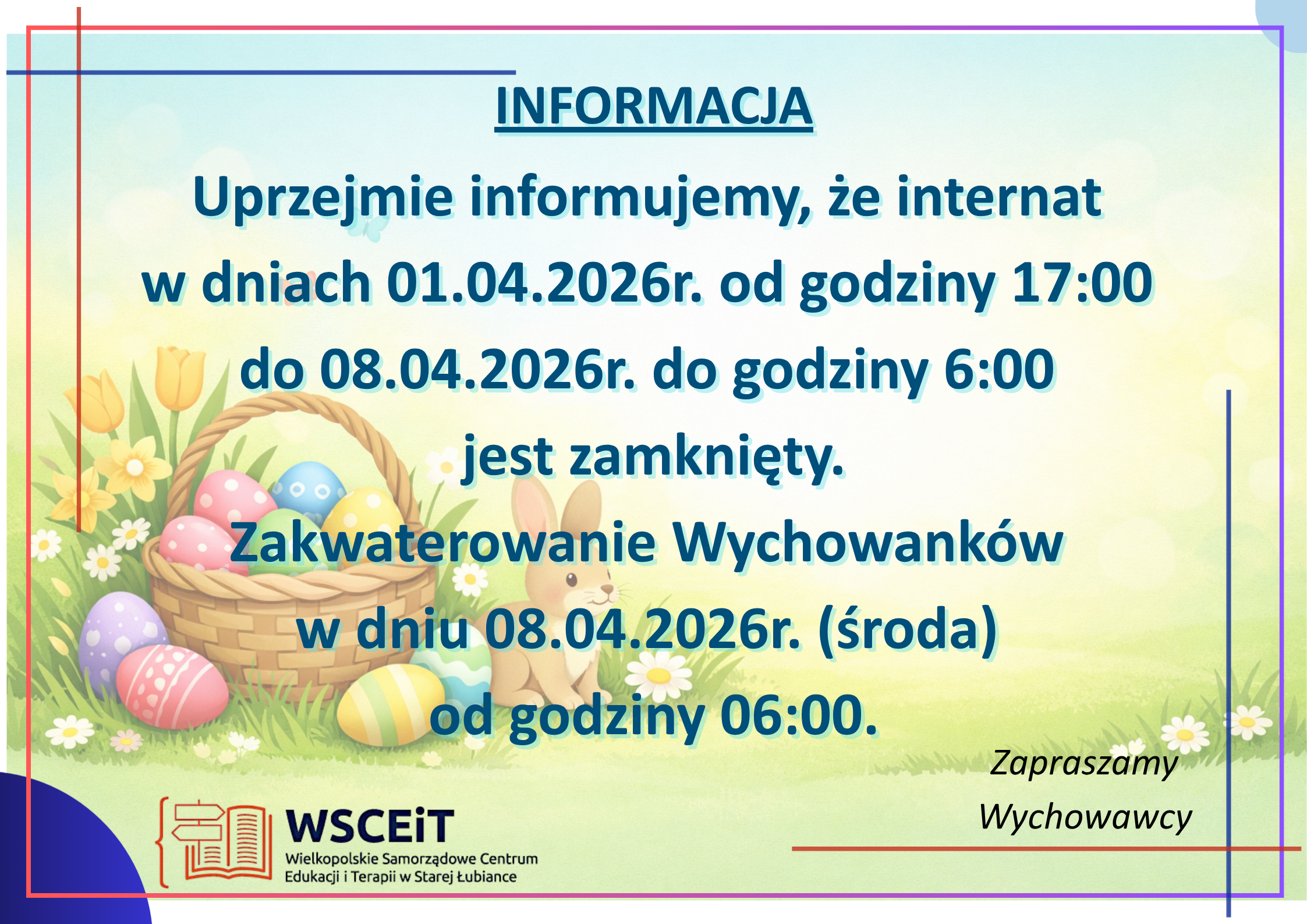 INFORMACJA

Uprzejmie informujemy, że internat w dniach 01.04.2026r. od godziny 17:00 do 08.04.2026r. do godziny 6:00 jest zamknięty.

Zakwaterowanie Wychowanków w dniu 08.04.2026r. (środa) od godziny 06:00.

Zapraszamy
Wychowawcy

WSCEiT
Wielkopolskie Samorządowe Centrum Edukacji i Terapii w Starej Łubiance